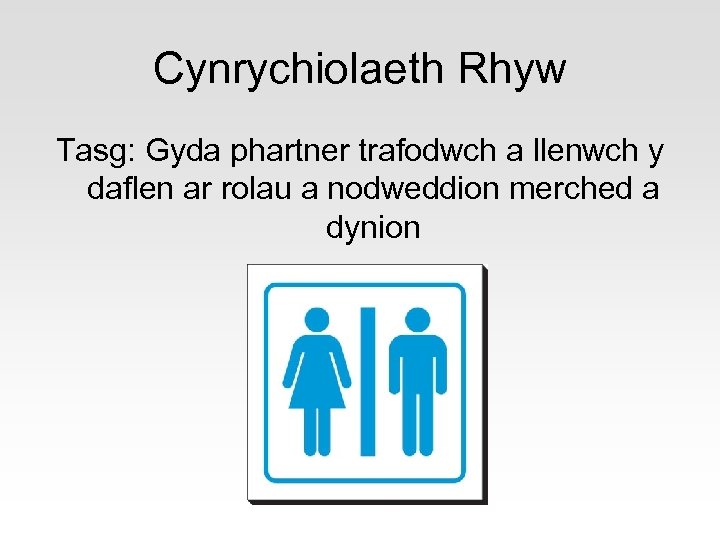 Cynrychiolaeth Rhyw

Tasg: Gyda phartner trafodwch a llenwch y daflen ar rolau a nodweddion merched a dynion